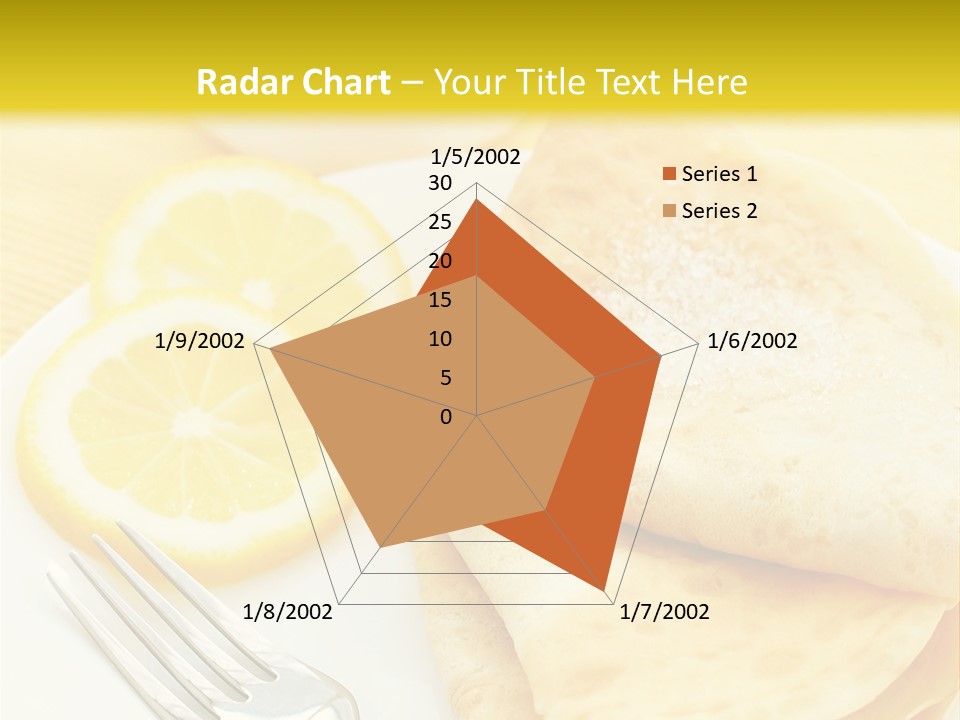 Radar Chart – Your Title Text Here

1/5/2002
30
25
20
15
10
5
0
1/6/2002
1/7/2002
1/8/2002
1/9/2002

Series 1
Series 2